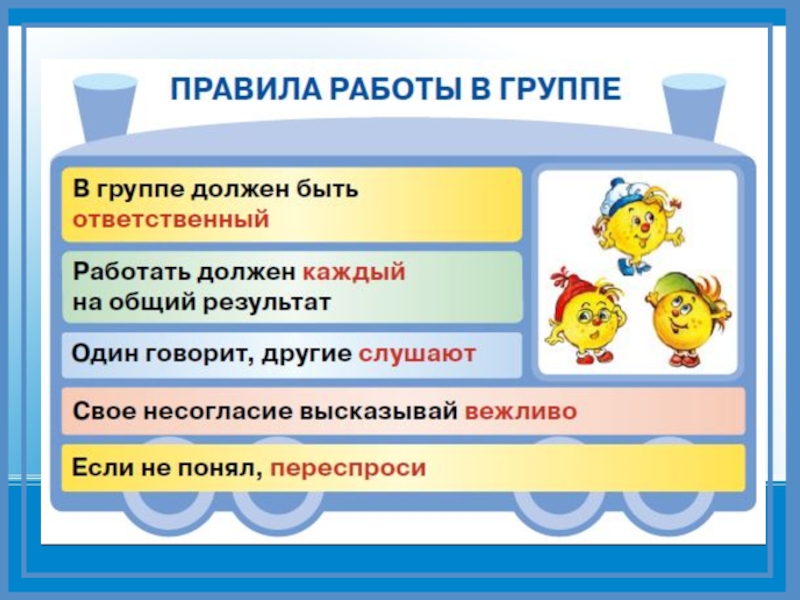 ПРАВИЛА РАБОТЫ В ГРУППЕ

В группе должен быть ответственный

Работать должен каждый на общий результат

Один говорит, другие слушают

Свое несогласие высказывай вежливо

Если не понял, переспроси